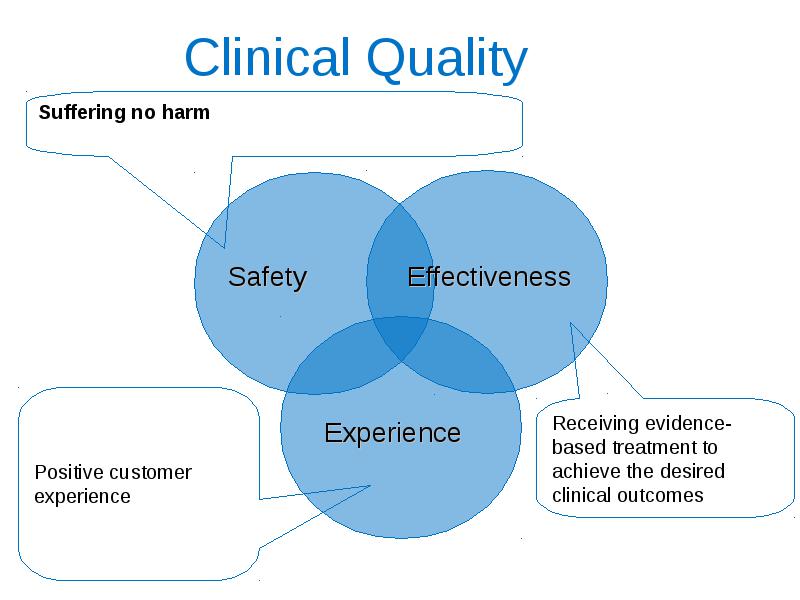 Clinical Quality

Suffering no harm

Safety

Effectiveness

Experience

Positive customer experience

Receiving evidence-based treatment to achieve the desired clinical outcomes